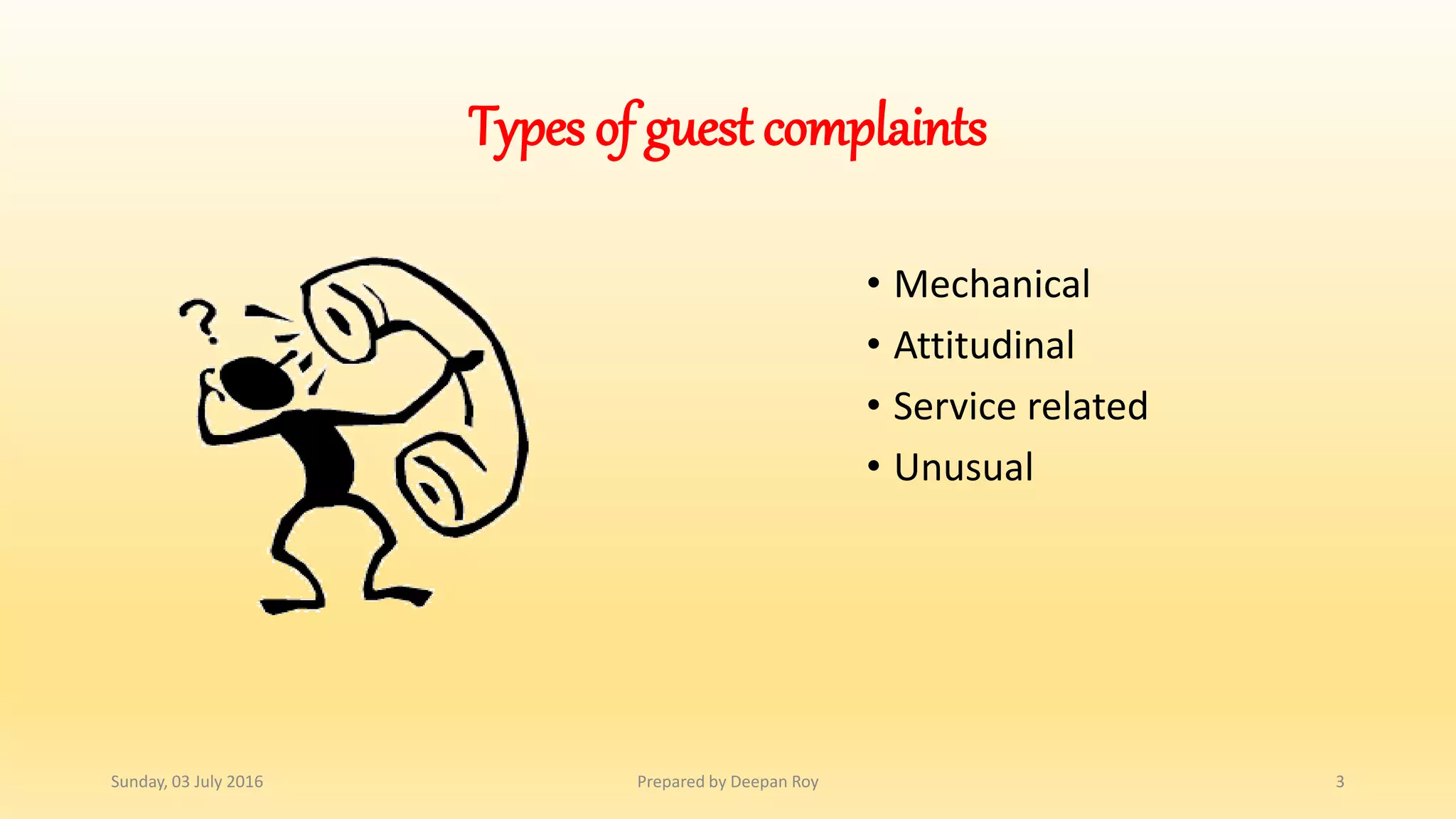 Types of guest complaints

?

• Mechanical
• Attitudinal
• Service related
• Unusual

Sunday, 03 July 2016 Prepared by Deepan Roy 3